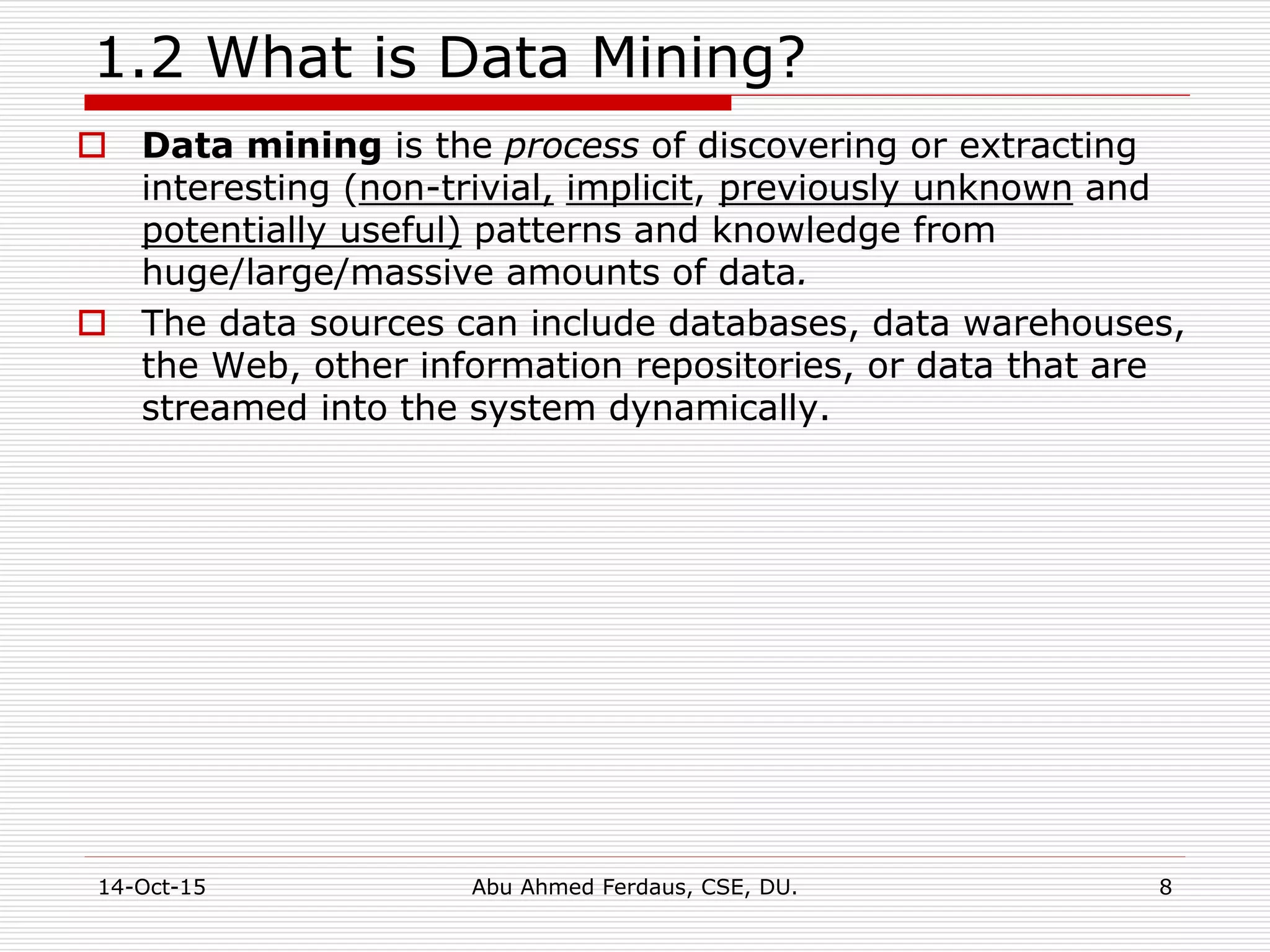 1.2 What is Data Mining?

Data mining is the process of discovering or extracting interesting (non-trivial, implicit, previously unknown and potentially useful) patterns and knowledge from huge/large/massive amounts of data.

The data sources can include databases, data warehouses, the Web, other information repositories, or data that are streamed into the system dynamically.

14-Oct-15

Abu Ahmed Ferdaus, CSE, DU.

8